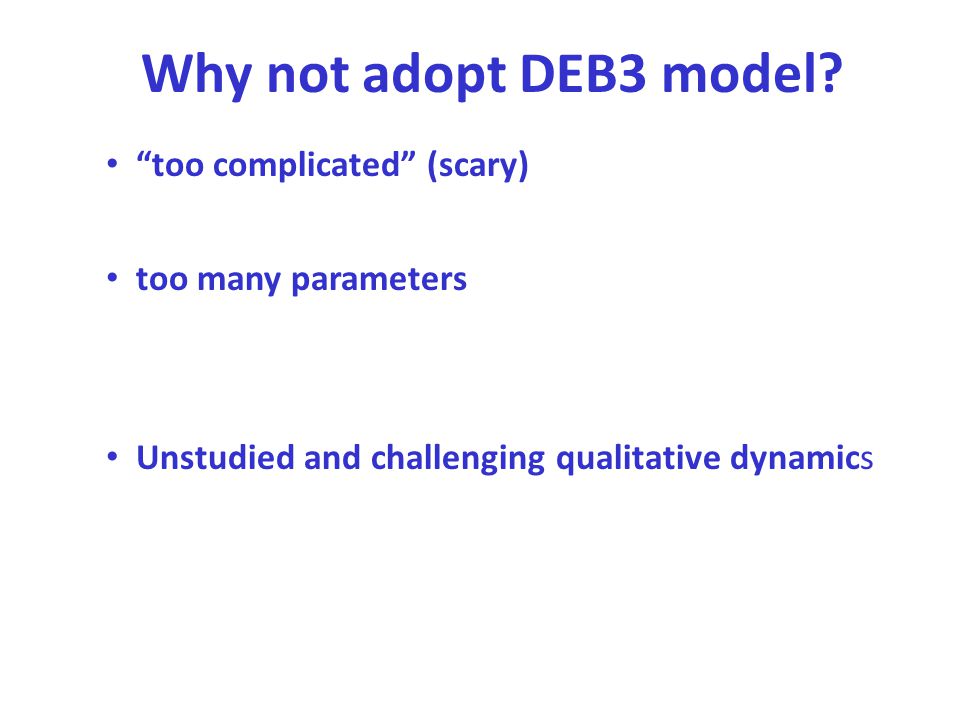 Why not adopt DEB3 model?

• “too complicated” (scary)

• too many parameters

• Unstudied and challenging qualitative dynamics